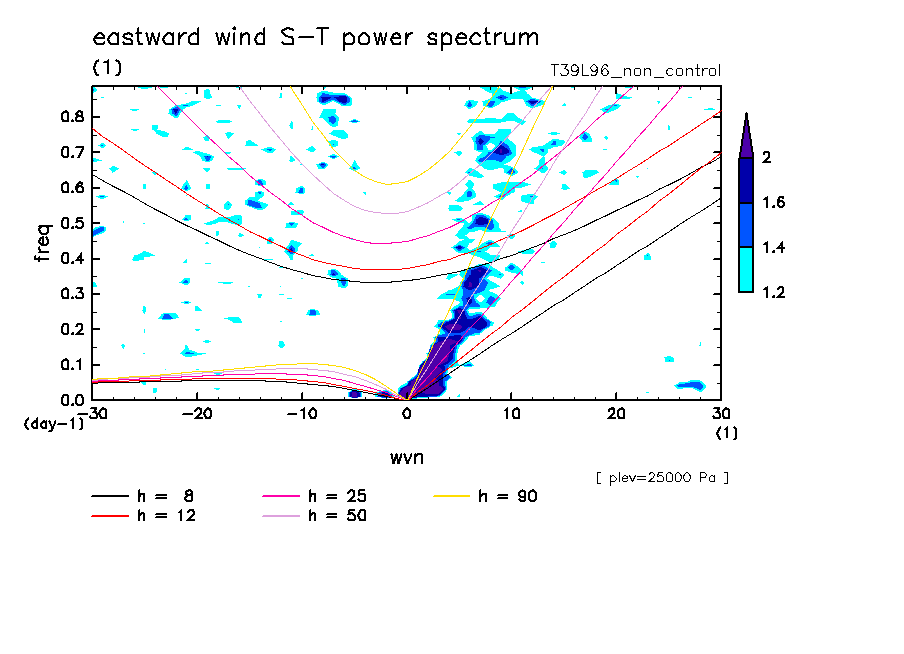 eastward wind S−T power spectrum
(1)
T39L96_non_control

freq
0.8
0.7
0.6
0.5
0.4
0.3
0.2
0.1
0.0
(day−1)

−30 −20 −10 0 10 20 30
(1)
wvn

2
1.6
1.4
1.2

[ plev=25000 Pa ]

h = 8
h = 12
h = 25
h = 50
h = 90